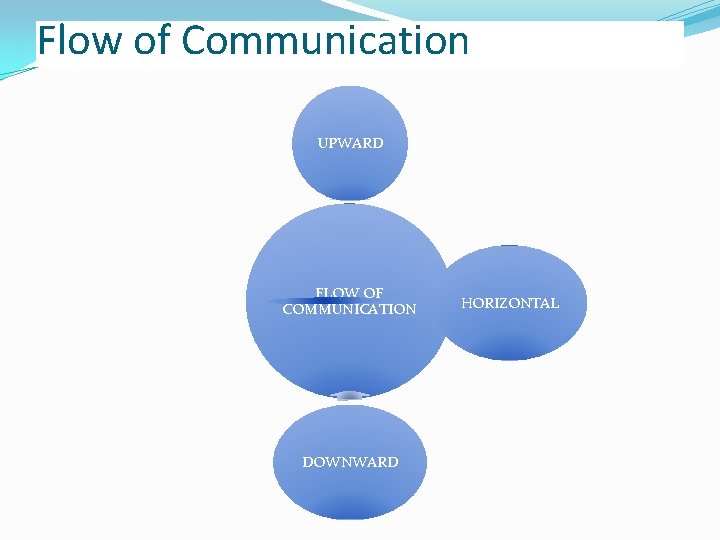 Flow of Communication

UPWARD

FLOW OF COMMUNICATION

HORIZONTAL

DOWNWARD